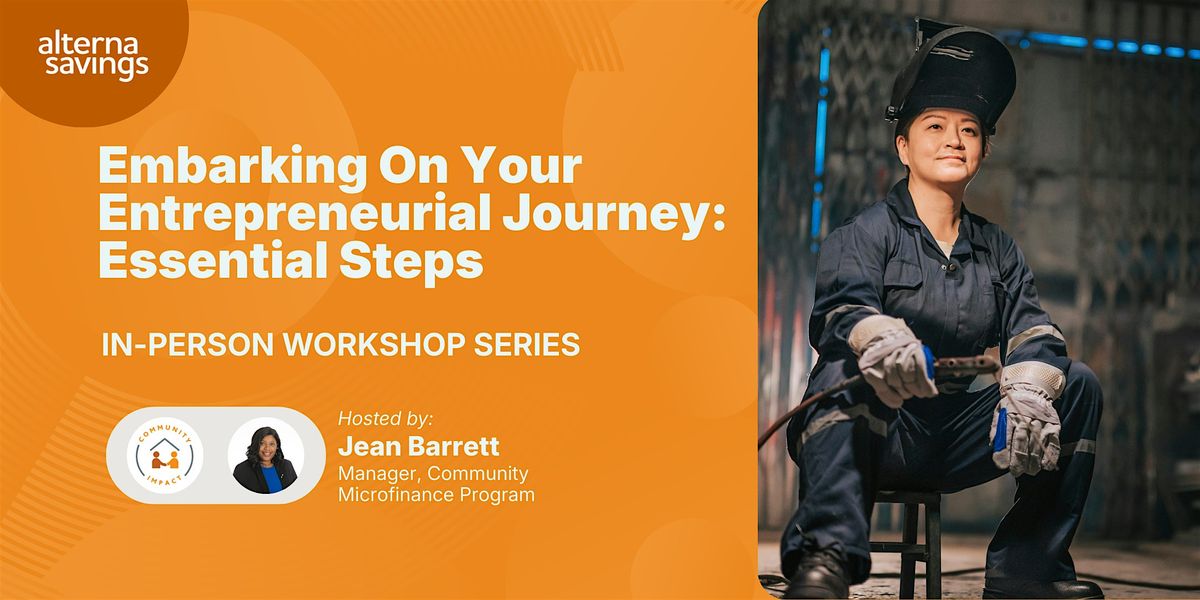 alterna savings

Embarking On Your Entrepreneurial Journey: Essential Steps

IN-PERSON WORKSHOP SERIES

COMMUNITY IMPACT

Hosted by:
Jean Barrett
Manager, Community Microfinance Program